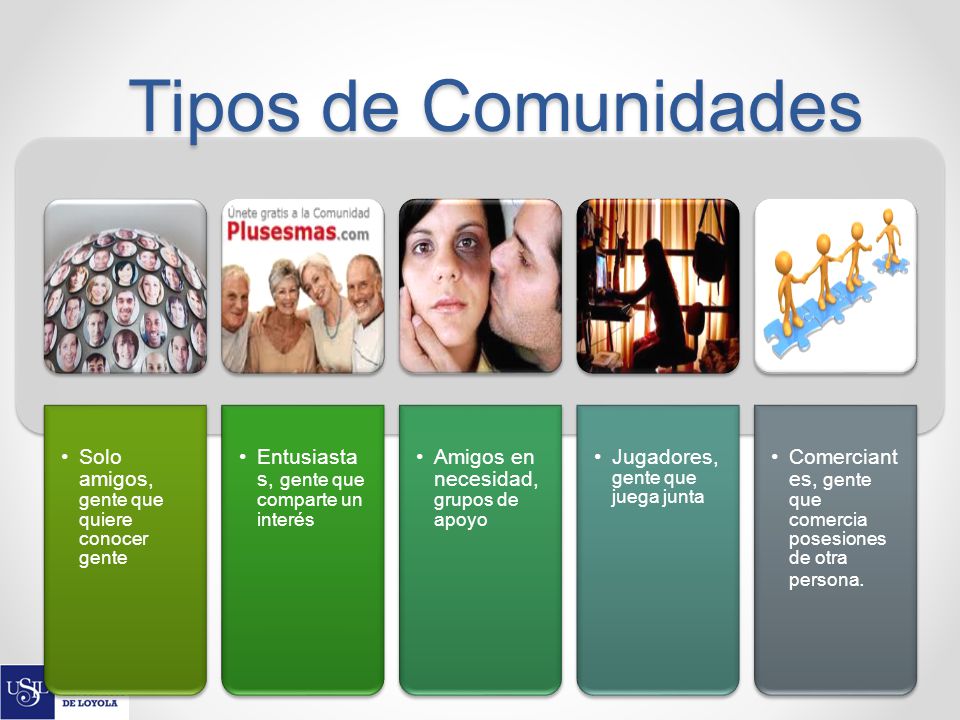 Tipos de Comunidades

Únete gratis a la Comunidad
Plusesmas.com

• Solo amigos, gente que quiere conocer gente

• Entusiastas, gente que comparte un interés

• Amigos en necesidad, grupos de apoyo

• Jugadores, gente que juega junta

• Comerciantes, gente que comercia posesiones de otra persona.

USIL
DE LOYOLA